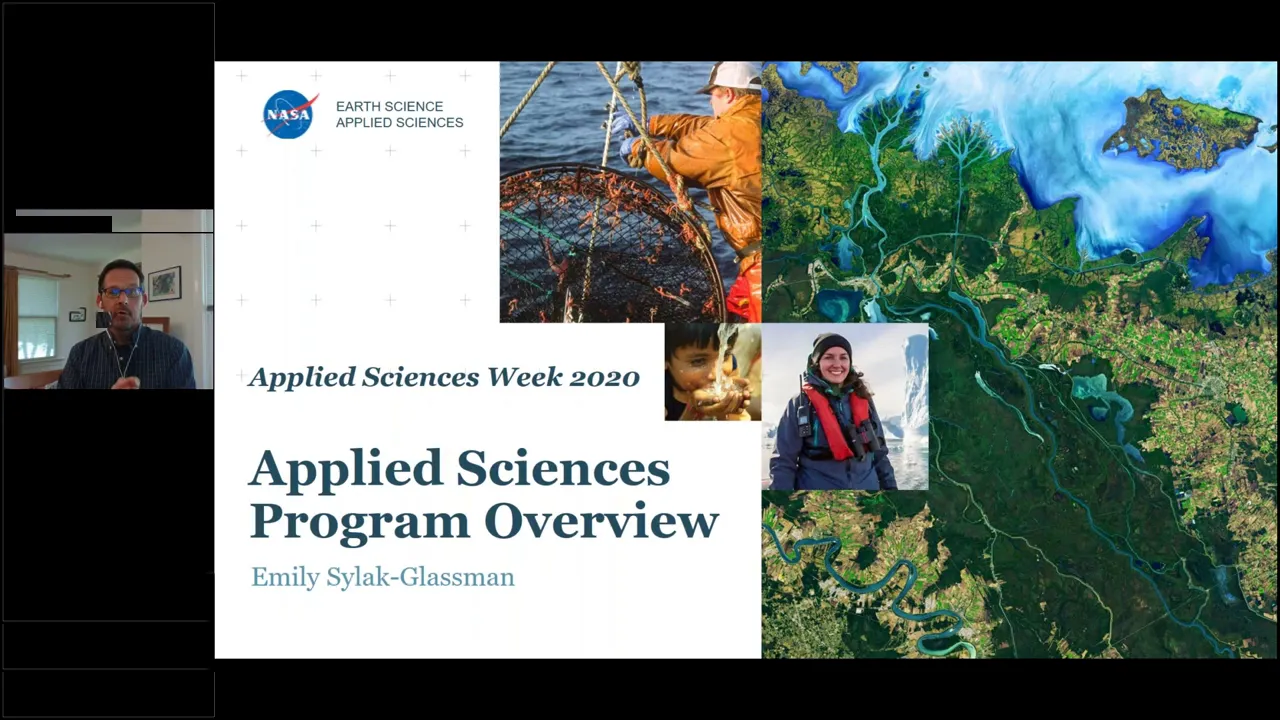 NASA

EARTH SCIENCE
APPLIED SCIENCES

Applied Sciences Week 2020

Applied Sciences Program Overview

Emily Sylak-Glassman